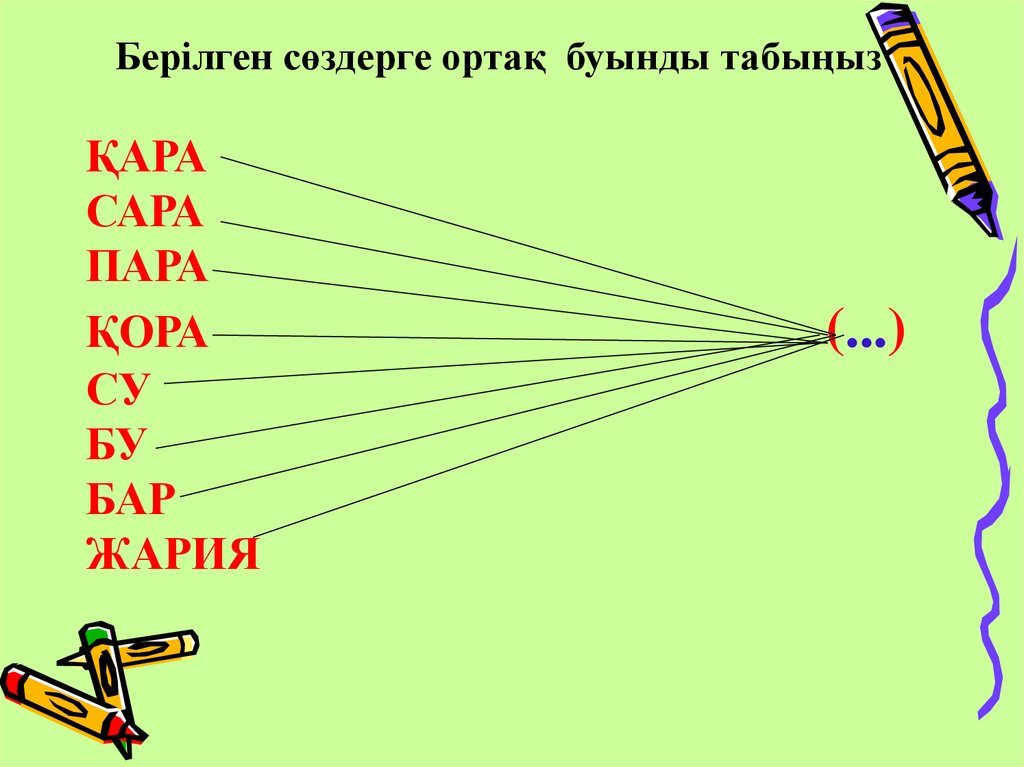 Берілген сөздерге ортақ буынды табыңыз

ҚАРА
САРА
ПАРА
ҚОРА
СУ
БУ
БАР
ЖАРИЯ

(...)